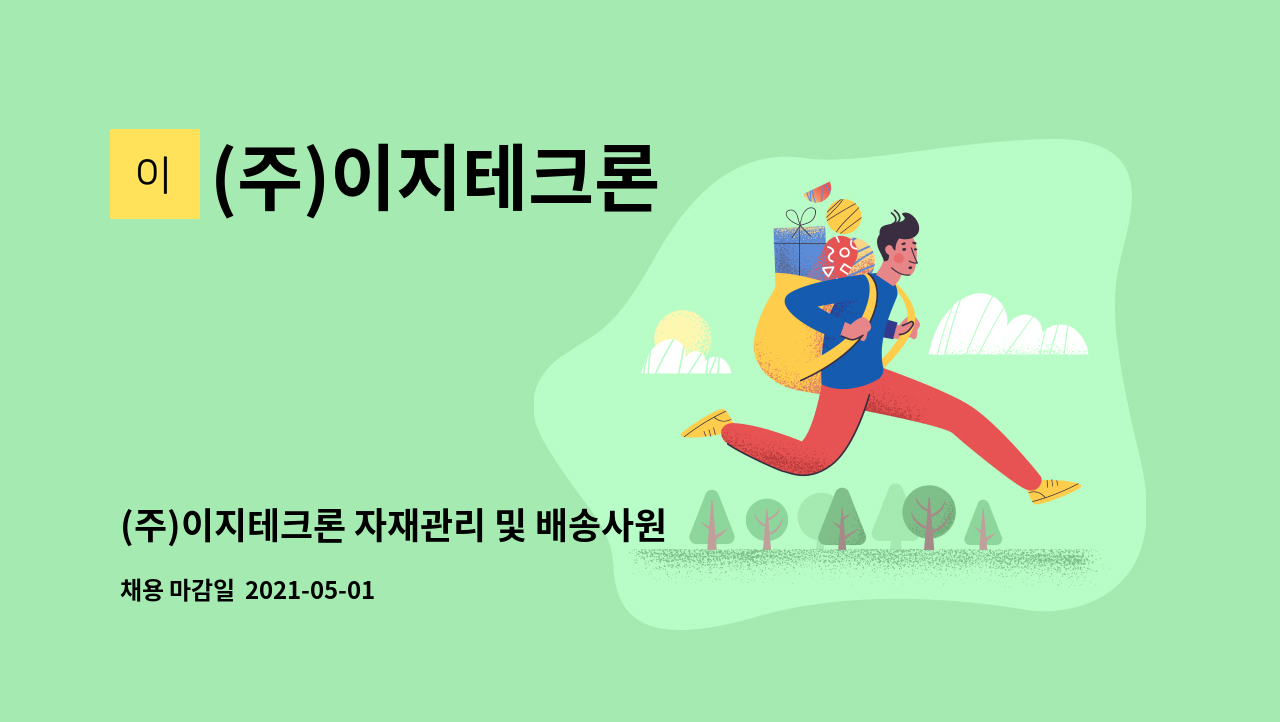 이

(주)이지테크론

(주)이지테크론 자재관리 및 배송사원

채용 마감일 2021-05-01